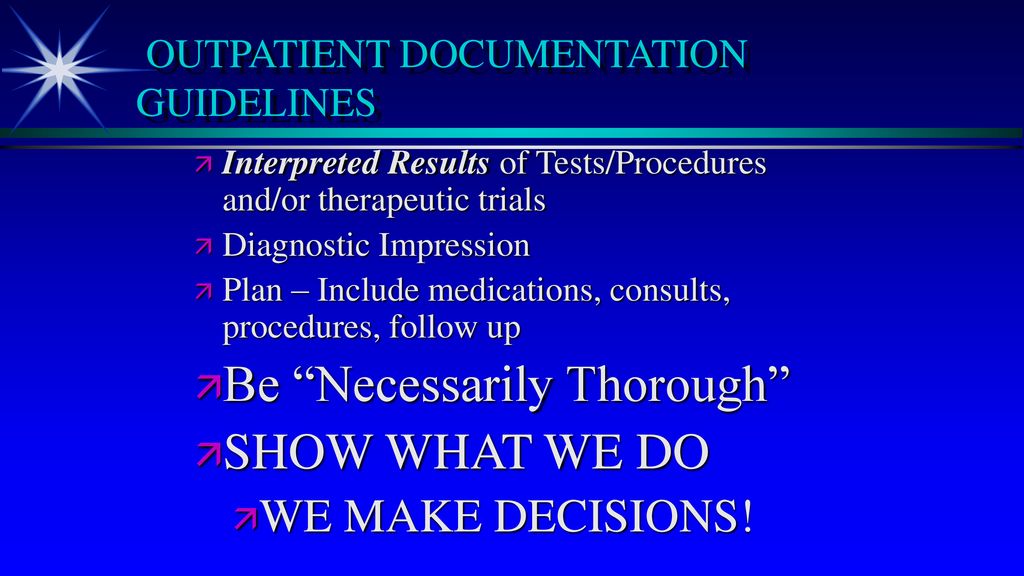 OUTPATIENT DOCUMENTATION GUIDELINES

Interpreted Results of Tests/Procedures and/or therapeutic trials

Diagnostic Impression

Plan – Include medications, consults, procedures, follow up

Be “Necessarily Thorough”

SHOW WHAT WE DO

WE MAKE DECISIONS!